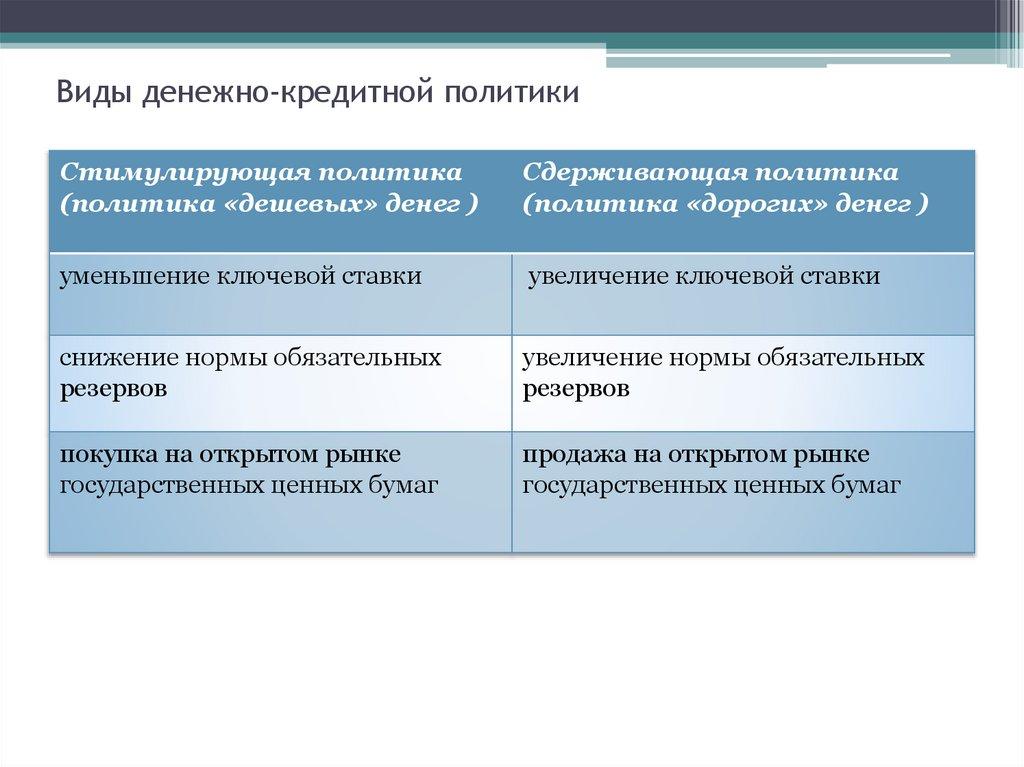 Виды денежно-кредитной политики

| Стимулирующая политика (политика «дешевых» денег ) | Сдерживающая политика (политика «дорогих» денег ) |
|---|---|
| уменьшение ключевой ставки | увеличение ключевой ставки |
| снижение нормы обязательных резервов | увеличение нормы обязательных резервов |
| покупка на открытом рынке государственных ценных бумаг | продажа на открытом рынке государственных ценных бумаг |